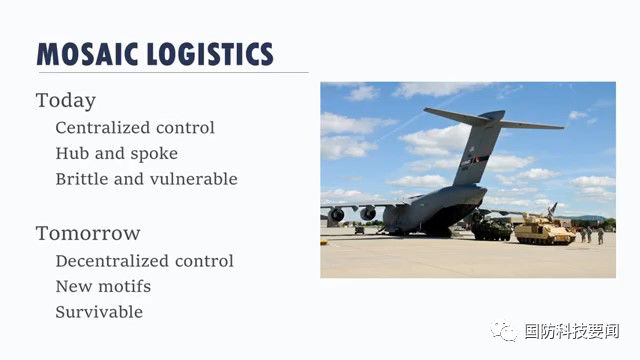 MOSAIC LOGISTICS

Today
Centralized control
Hub and spoke
Brittle and vulnerable

Tomorrow
Decentralized control
New motifs
Survivable

国防科技要闻